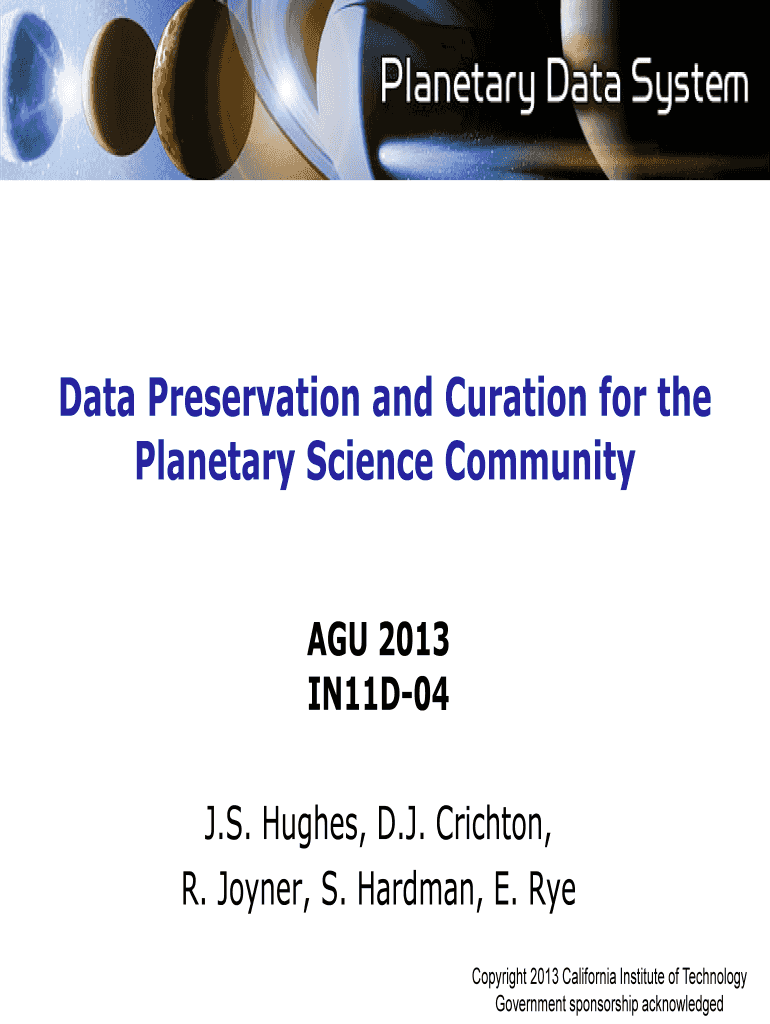 Planetary Data System

Data Preservation and Curation for the Planetary Science Community

AGU 2013
IN11D-04

J.S. Hughes, D.J. Crichton,
R. Joyner, S. Hardman, E. Rye

Copyright 2013 California Institute of Technology
Government sponsorship acknowledged